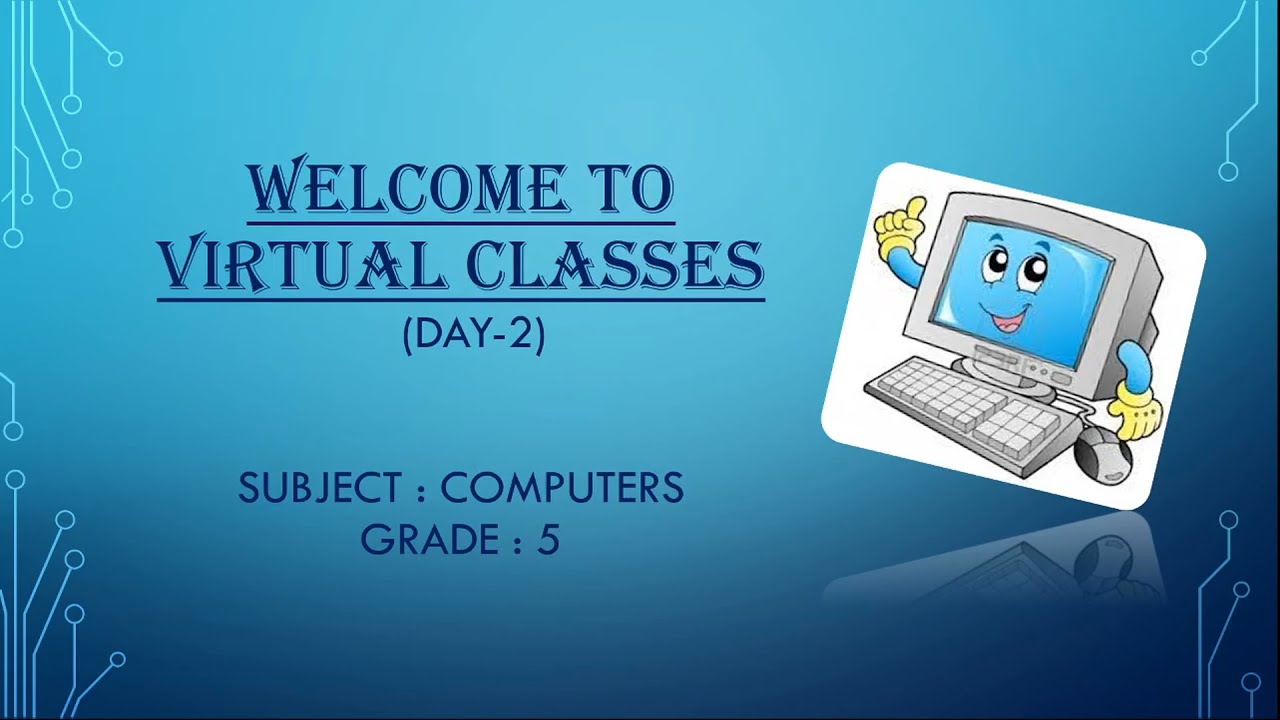 WELCOME TO VIRTUAL CLASSES
(DAY-2)

SUBJECT : COMPUTERS
GRADE : 5